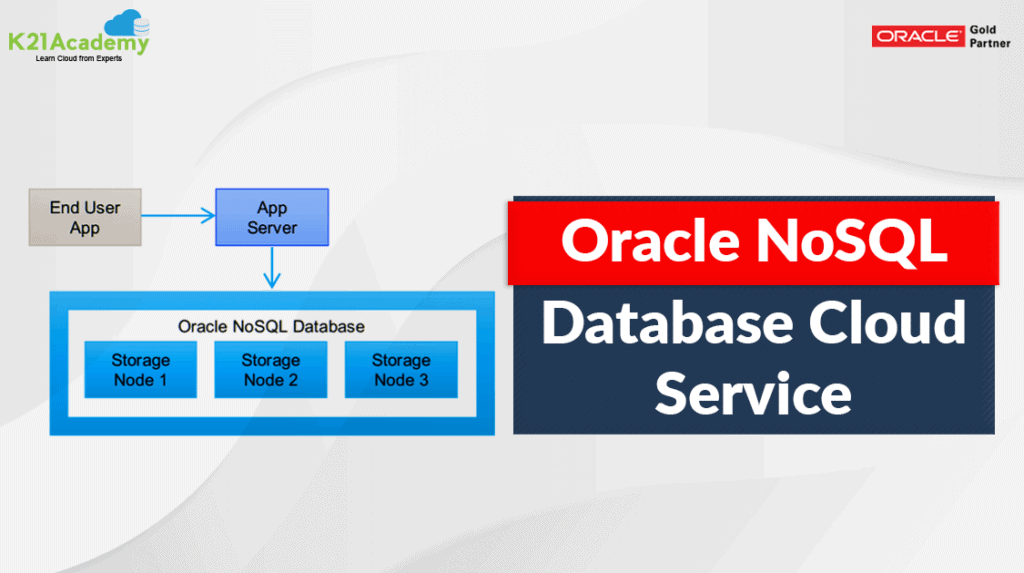 K21Academy
Learn Cloud from Experts

ORACLE Gold Partner

End User App

App Server

Oracle NoSQL Database

Storage Node 1

Storage Node 2

Storage Node 3

Oracle NoSQL

Database Cloud Service